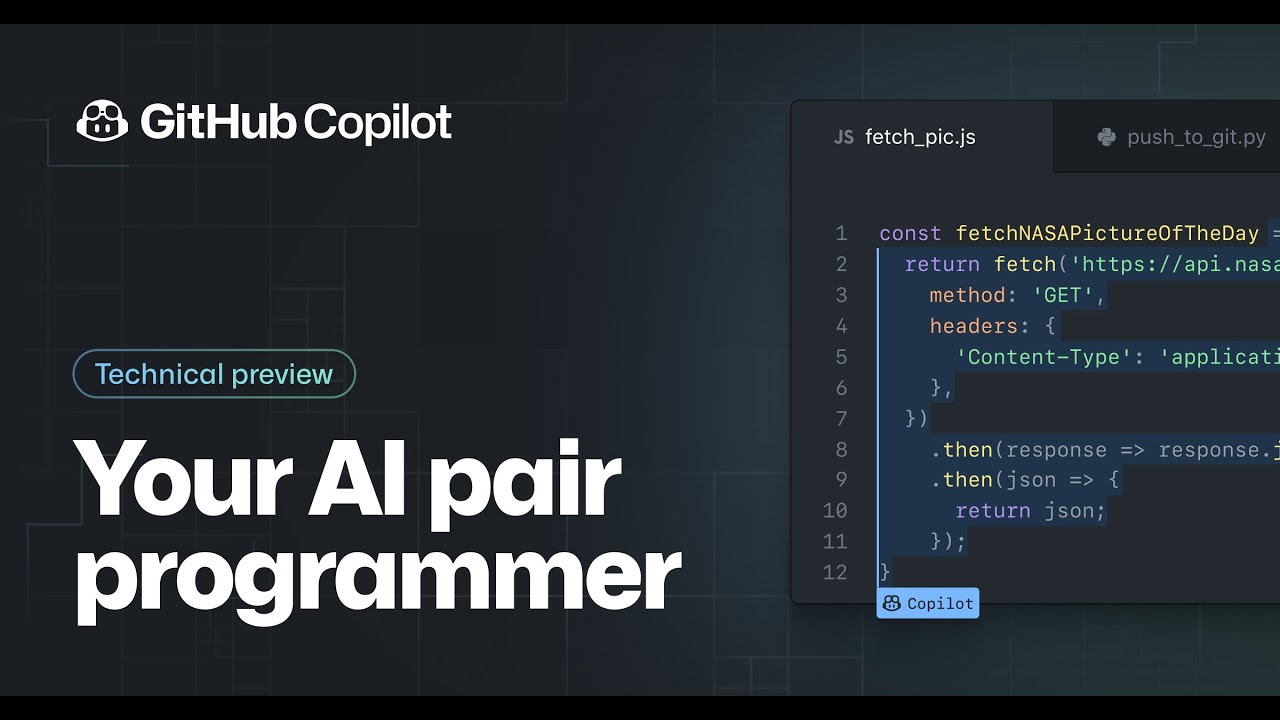 GitHub Copilot

Technical preview

Your AI pair programmer

JS fetch_pic.js
push_to_git.py

1 const fetchNASAPictureOfTheDay =
2 return fetch('https://api.nasa
3 method: 'GET',
4 headers: {
5 'Content-Type': 'applicati
6 },
7 })
8 .then(response => response.j
9 .then(json => {
10 return json;
11 });
12 }

Copilot